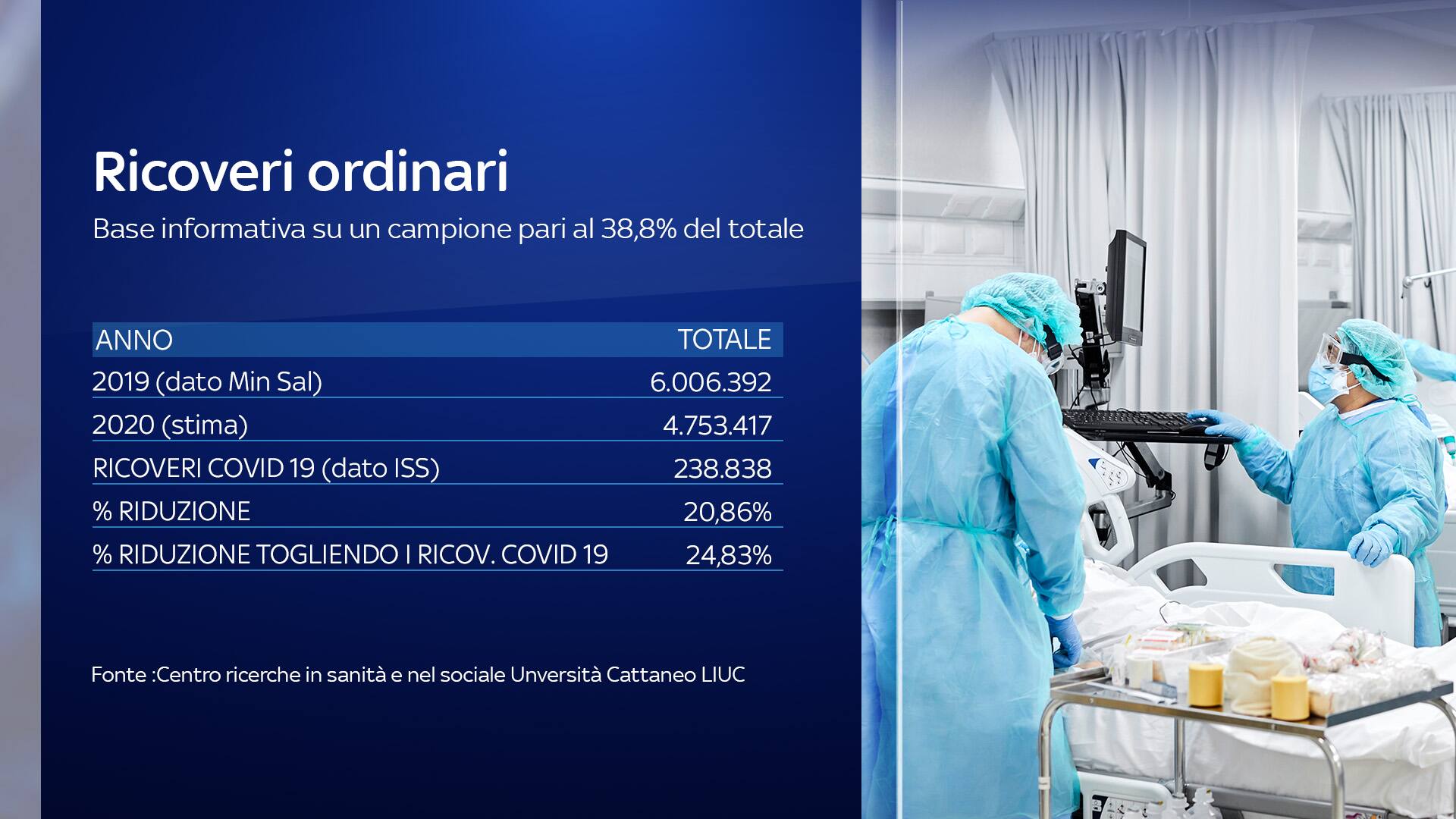 Ricoveri ordinari

Base informativa su un campione pari al 38,8% del totale

| ANNO | TOTALE |
|---|---|
| 2019 (dato Min Sal) | 6.006.392 |
| 2020 (stima) | 4.753.417 |
| RICOVERI COVID 19 (dato ISS) | 238.838 |
| % RIDUZIONE | 20,86% |
| % RIDUZIONE TOGLIENDO I RICOV. COVID 19 | 24,83% |

Fonte :Centro ricerche in sanità e nel sociale Unversità Cattaneo LIUC